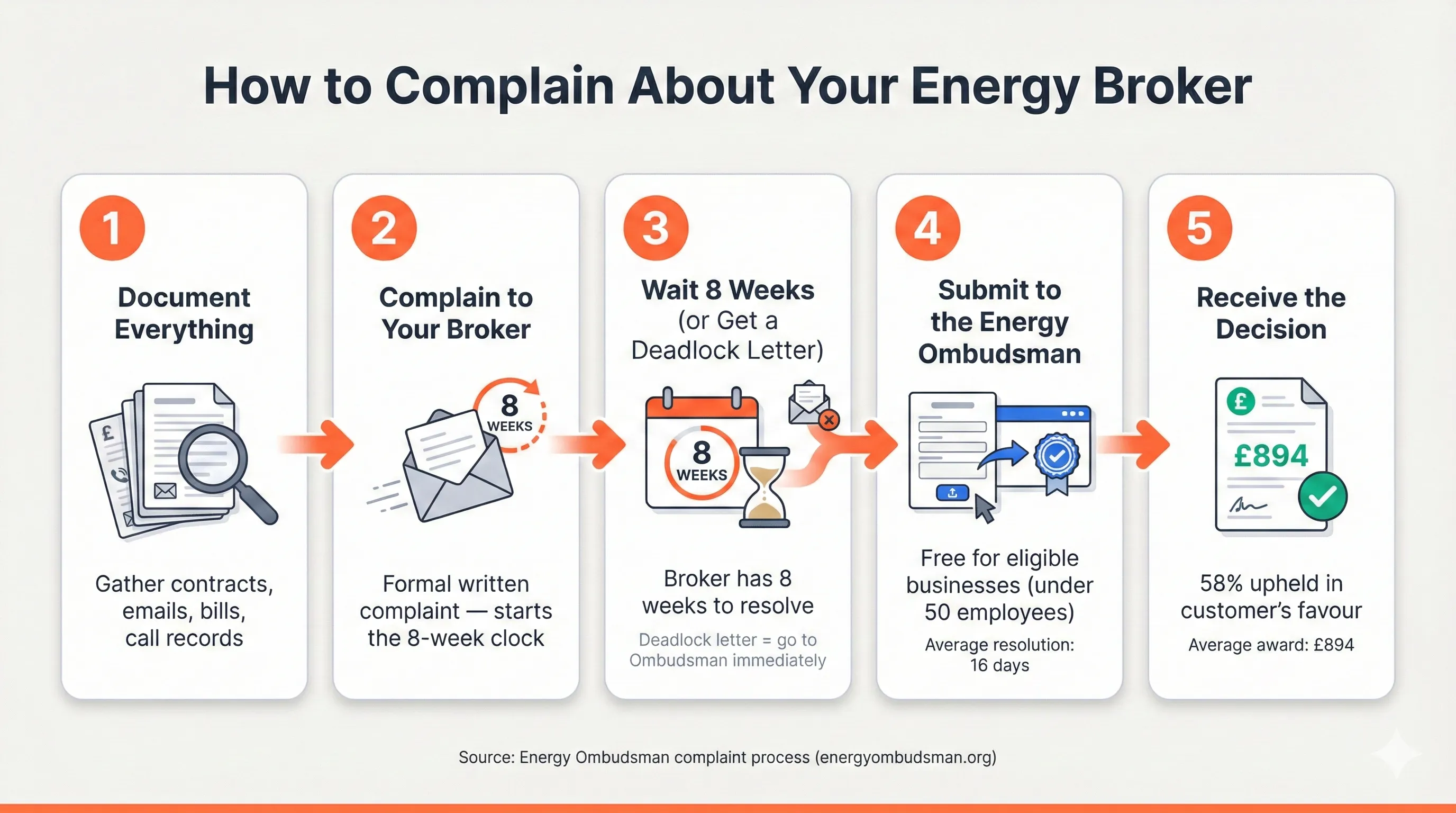 How to Complain About Your Energy Broker

1

Document Everything

£

Gather contracts, emails, bills, call records

2

Complain to Your Broker

8 WEEKS

Formal written complaint — starts the 8-week clock

3

Wait 8 Weeks (or Get a Deadlock Letter)

8 WEEKS

Broker has 8 weeks to resolve

Deadlock letter = go to Ombudsman immediately

4

Submit to the Energy Ombudsman

Free for eligible businesses (under 50 employees)

Average resolution: 16 days

5

Receive the Decision

£

£894

58% upheld in customer's favour

Average award: £894

Source: Energy Ombudsman complaint process (energyombudsman.org)